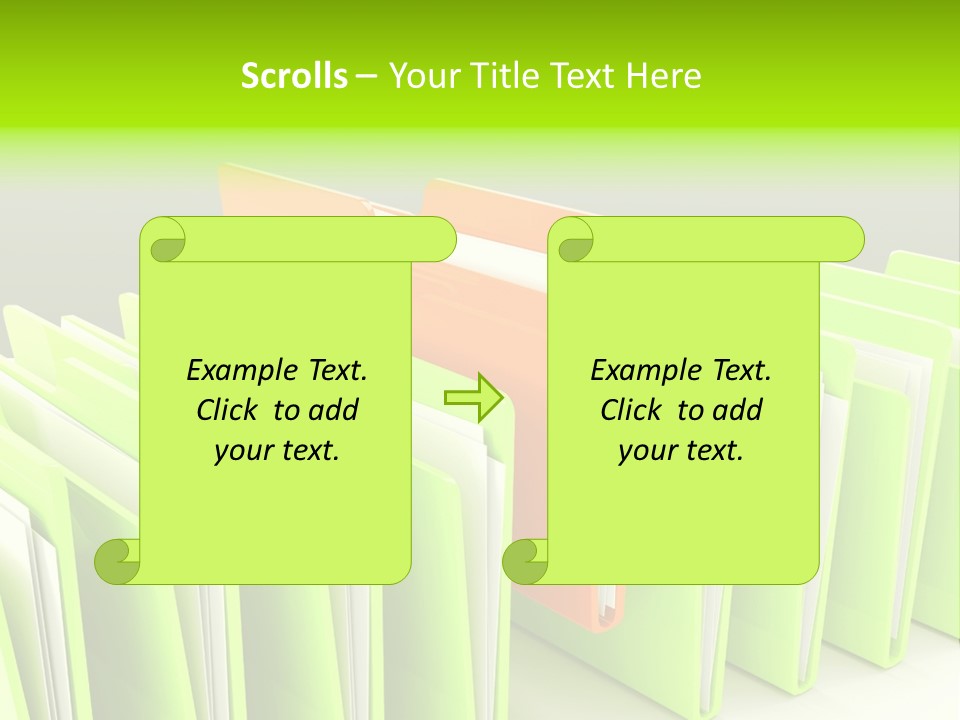 Scrolls – Your Title Text Here

Example Text. Click to add your text.

Example Text. Click to add your text.